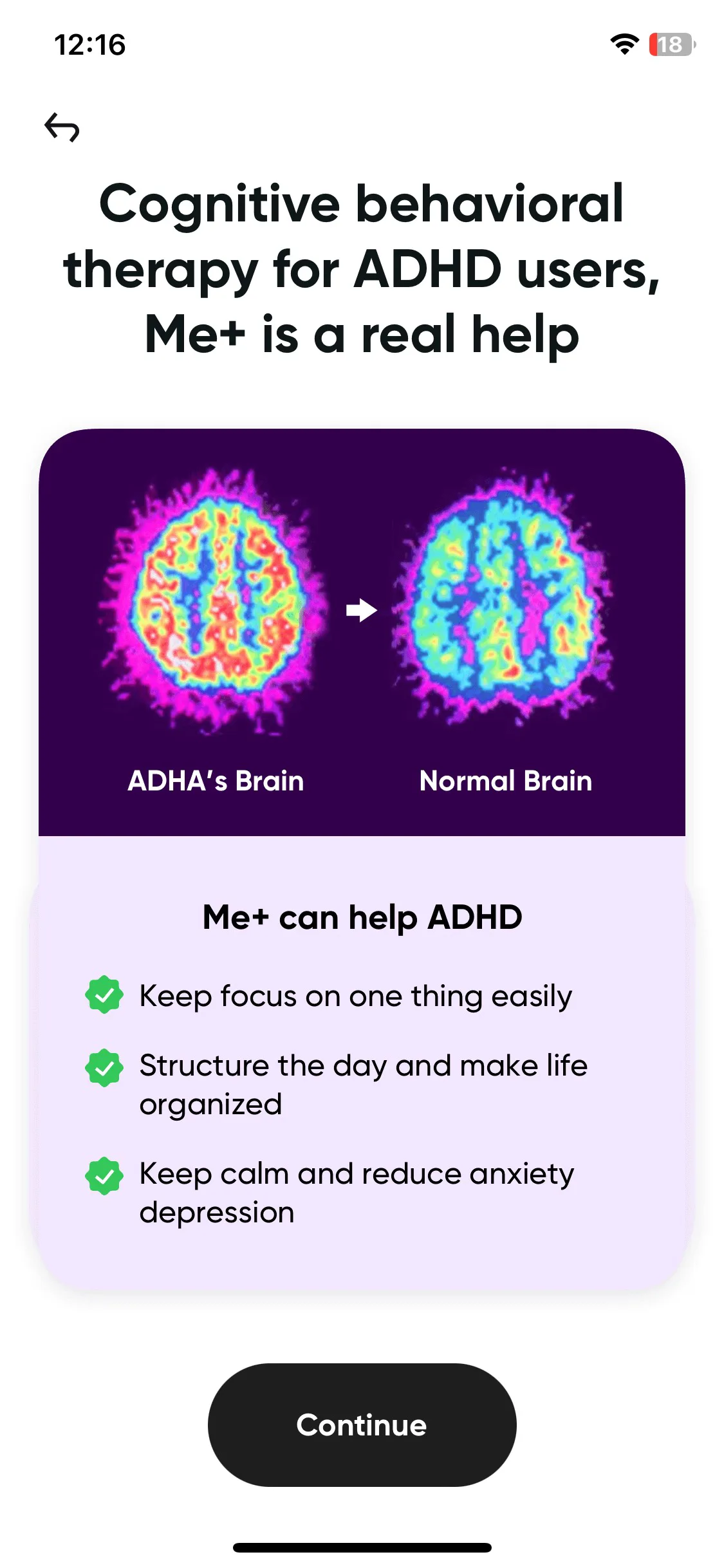 12:16

18

Cognitive behavioral therapy for ADHD users, Me+ is a real help

ADHA's Brain

Normal Brain

Me+ can help ADHD

Keep focus on one thing easily

Structure the day and make life organized

Keep calm and reduce anxiety depression

Continue